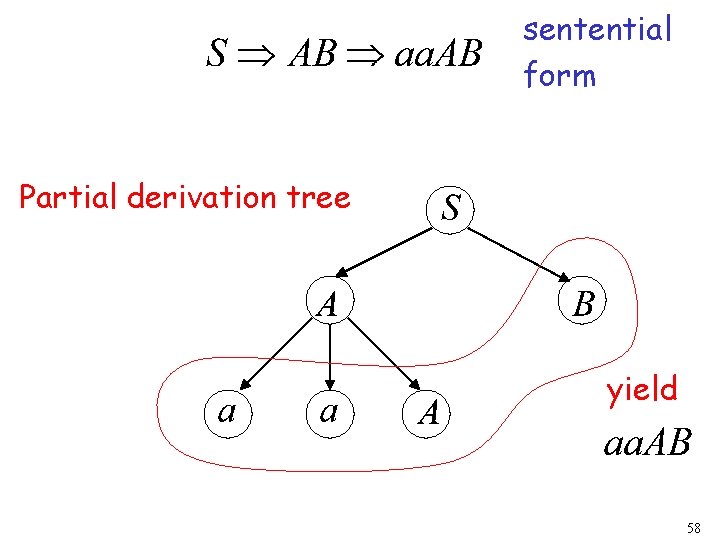 $S \Rightarrow AB \Rightarrow aaAB$ sentential form

Partial derivation tree

$S$

$A$

$B$

$a$

$a$

$A$

yield

$aaAB$

58